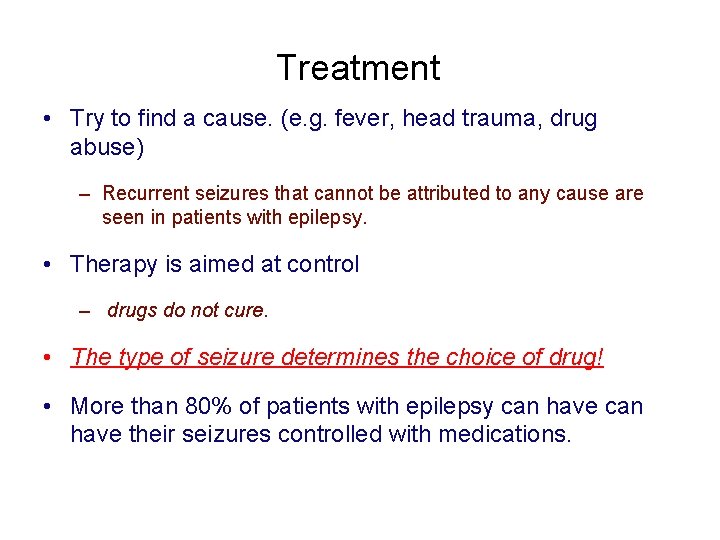 Treatment

• Try to find a cause. (e.g. fever, head trauma, drug abuse)

– Recurrent seizures that cannot be attributed to any cause are seen in patients with epilepsy.

• Therapy is aimed at control

– drugs do not cure.

• The type of seizure determines the choice of drug!

• More than 80% of patients with epilepsy can have can have their seizures controlled with medications.